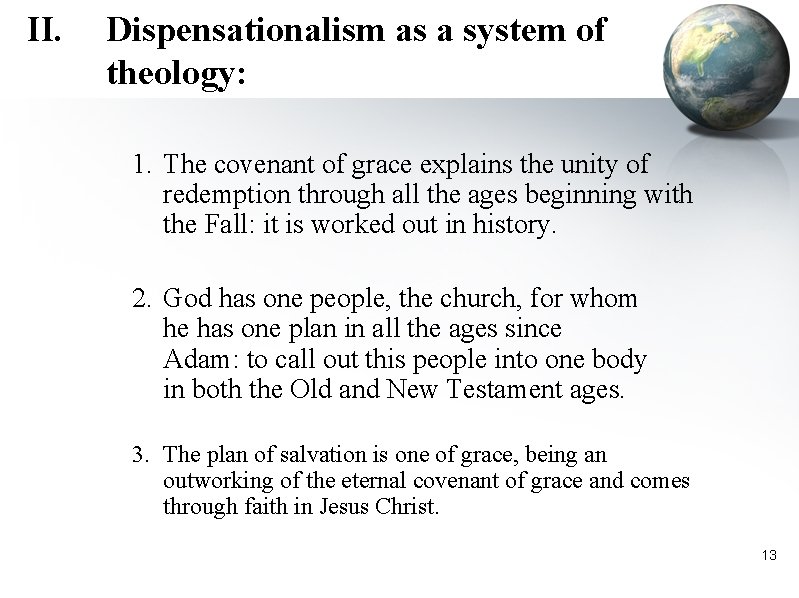 II. Dispensationalism as a system of theology:

1. The covenant of grace explains the unity of redemption through all the ages beginning with the Fall: it is worked out in history.

2. God has one people, the church, for whom he has one plan in all the ages since Adam: to call out this people into one body in both the Old and New Testament ages.

3. The plan of salvation is one of grace, being an outworking of the eternal covenant of grace and comes through faith in Jesus Christ.

13